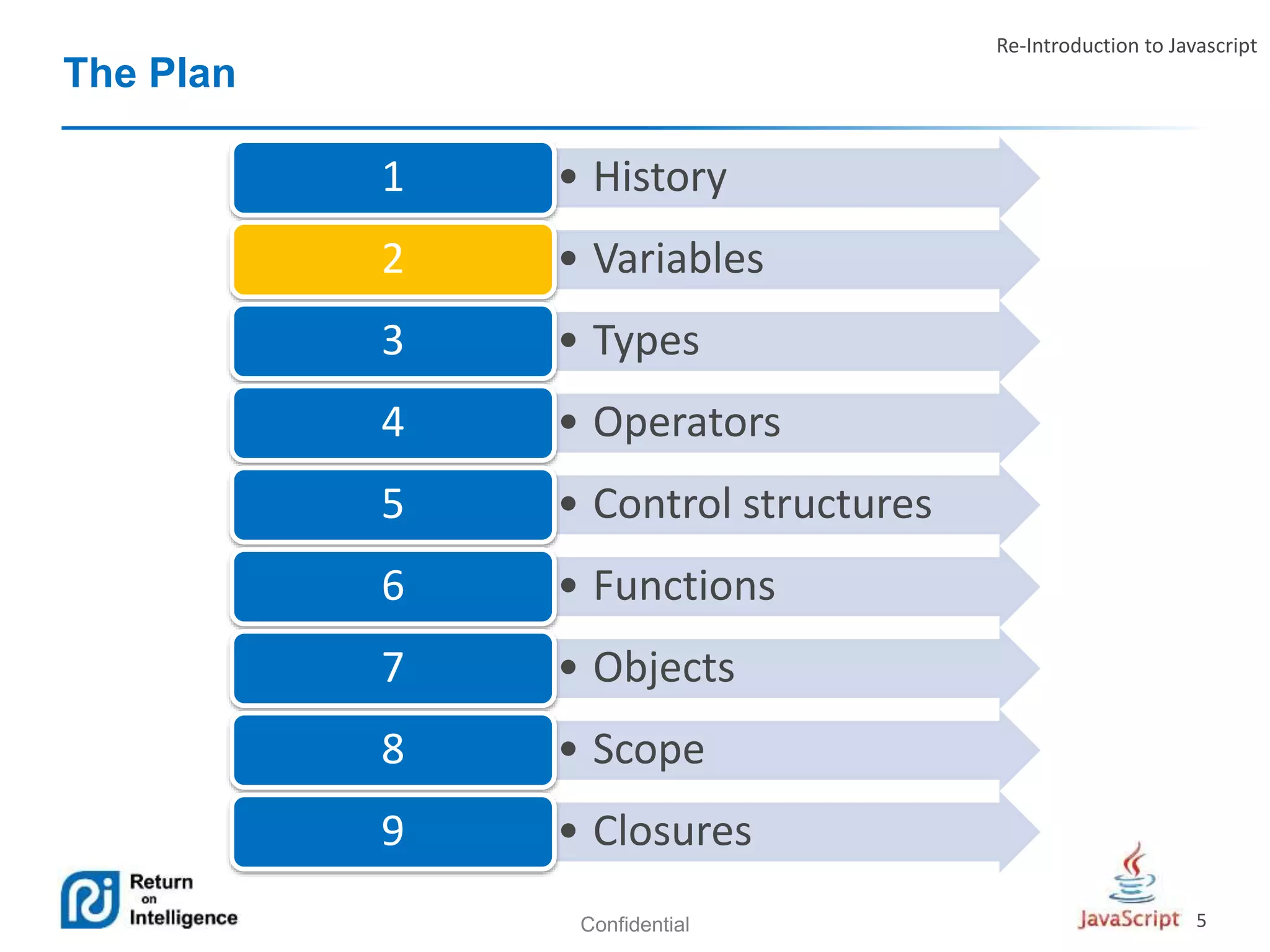 Re-Introduction to Javascript

The Plan

1 • History

2 • Variables

3 • Types

4 • Operators

5 • Control structures

6 • Functions

7 • Objects

8 • Scope

9 • Closures

Return on Intelligence

Confidential

JavaScript 5